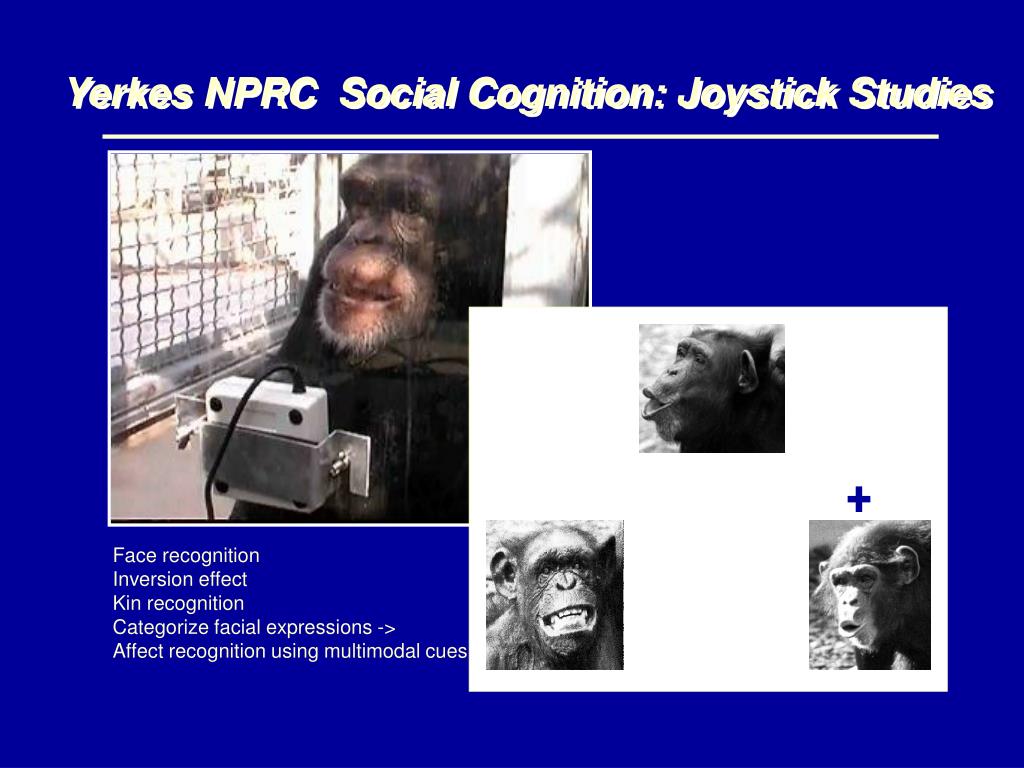 Yerkes NPRC  Social Cognition: Joystick Studies

+

Face recognition
Inversion effect
Kin recognition
Categorize facial expressions ->
Affect recognition using multimodal cues